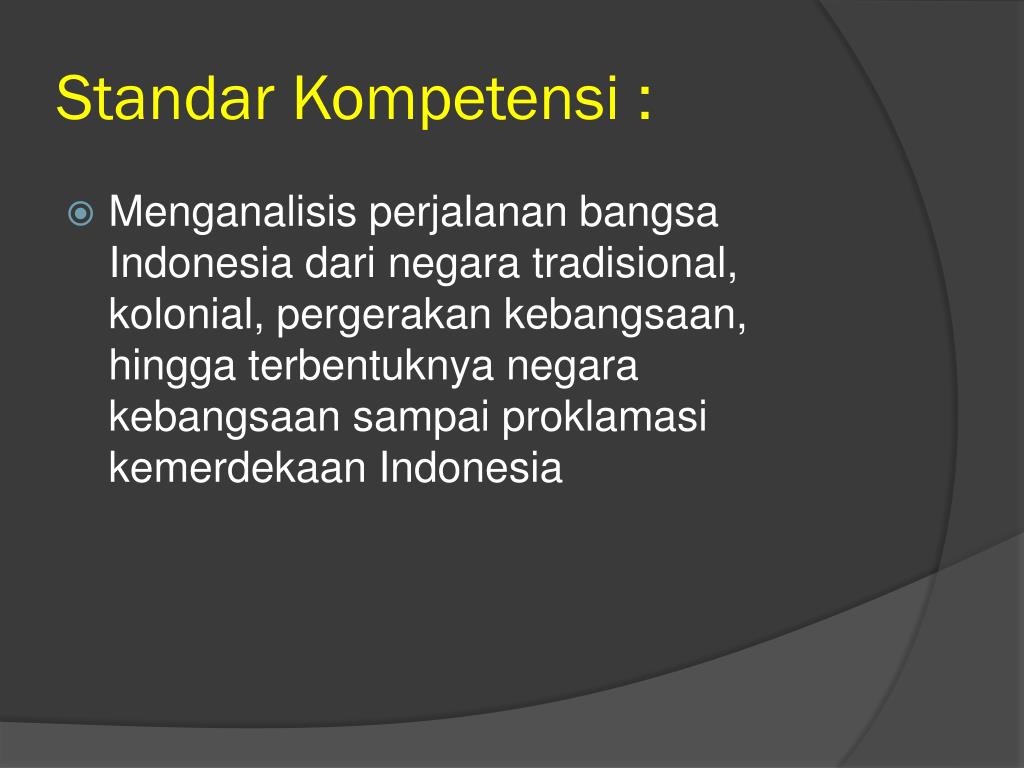 Standar Kompetensi :

Menganalisis perjalanan bangsa Indonesia dari negara tradisional, kolonial, pergerakan kebangsaan, hingga terbentuknya negara kebangsaan sampai proklamasi kemerdekaan Indonesia